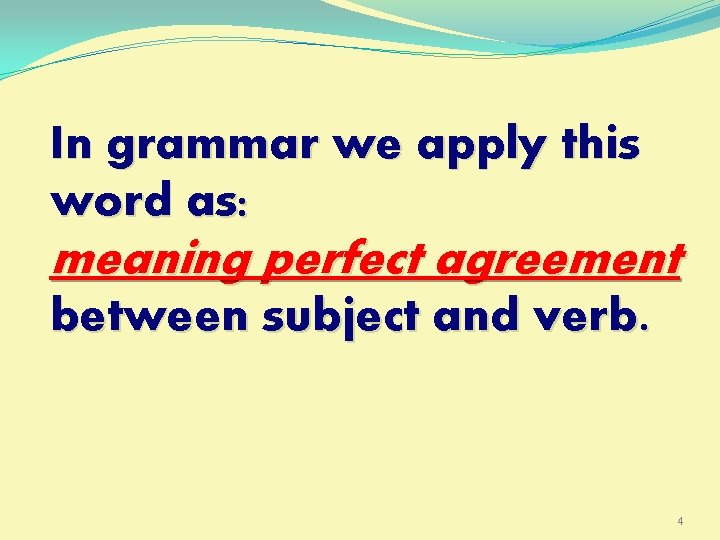 In grammar we apply this word as:
meaning perfect agreement between subject and verb.

4